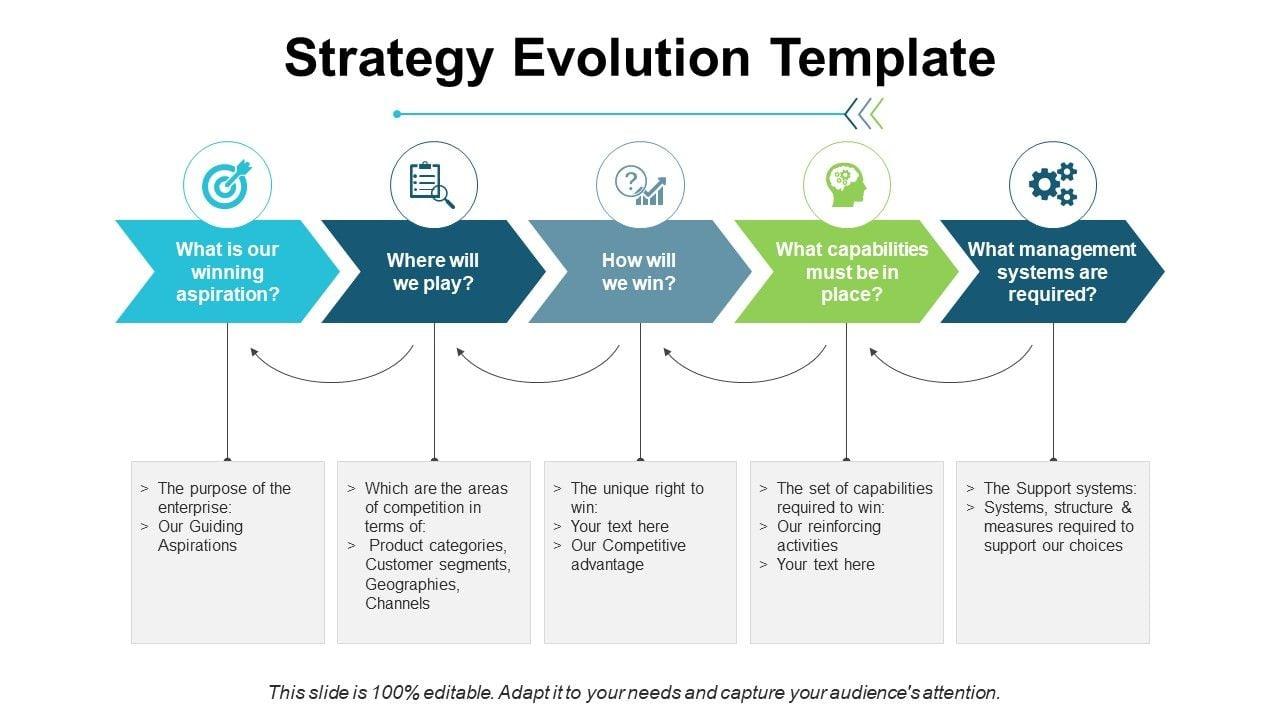 Strategy Evolution Template

What is our winning aspiration?

Where will we play?

How will we win?

What capabilities must be in place?

What management systems are required?

> The purpose of the enterprise:
> Our Guiding Aspirations

> Which are the areas of competition in terms of:
> Product categories, Customer segments, Geographies, Channels

> The unique right to win:
> Your text here
> Our Competitive advantage

> The set of capabilities required to win:
> Our reinforcing activities
> Your text here

> The Support systems:
> Systems, structure & measures required to support our choices

This slide is 100% editable. Adapt it to your needs and capture your audience's attention.